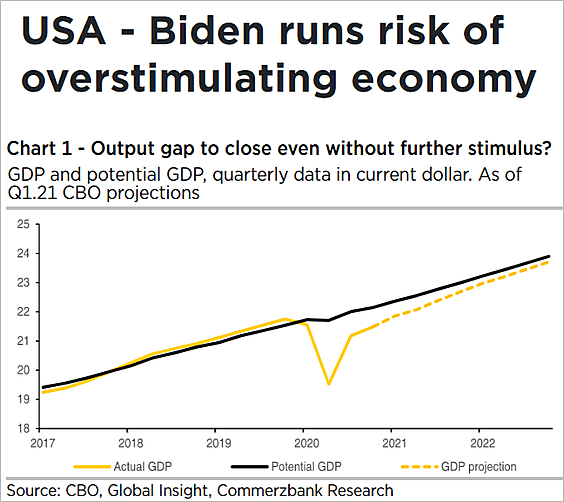 USA - Biden runs risk of overstimulating economy

Chart 1 - Output gap to close even without further stimulus?
GDP and potential GDP, quarterly data in current dollar. As of Q1.21 CBO projections

25
24
23
22
21
20
19
18
2017
2018
2019
2020
2021
2022

Actual GDP
Potential GDP
GDP projection

Source: CBO, Global Insight, Commerzbank Research